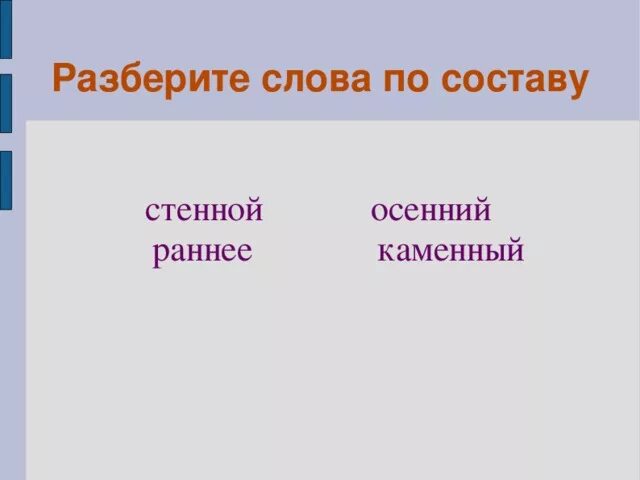 Разберите слова по составу

стенной осенний
раннее каменный